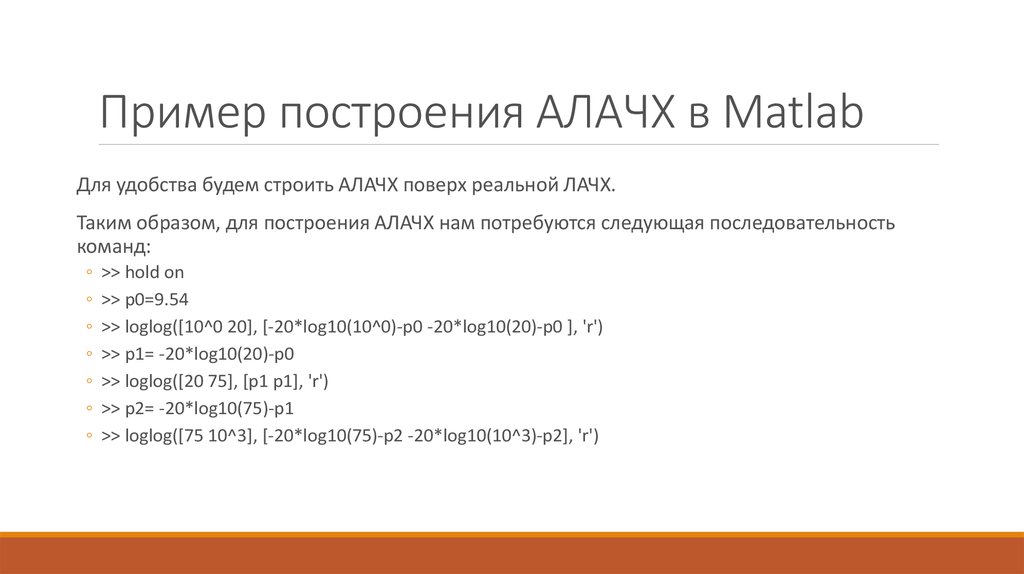 Пример построения АЛАЧХ в Matlab

Для удобства будем строить АЛАЧХ поверх реальной ЛАЧХ.

Таким образом, для построения АЛАЧХ нам потребуются следующая последовательность команд:

◦ >> hold on
◦ >> p0=9.54
◦ >> loglog([10^0 20], [-20*log10(10^0)-p0 -20*log10(20)-p0 ], 'r')
◦ >> p1= -20*log10(20)-p0
◦ >> loglog([20 75], [p1 p1], 'r')
◦ >> p2= -20*log10(75)-p1
◦ >> loglog([75 10^3], [-20*log10(75)-p2 -20*log10(10^3)-p2], 'r')